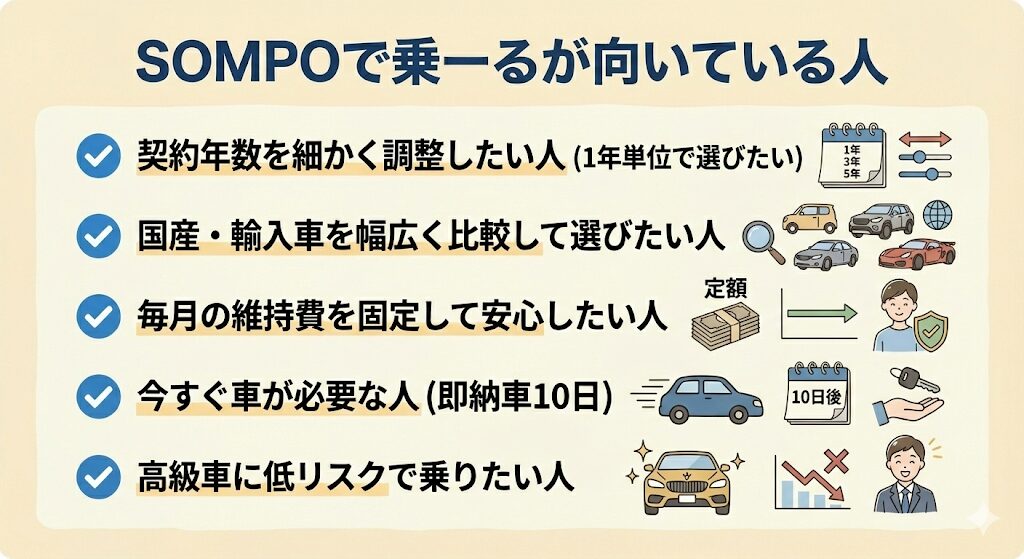 SOMPOで乗ーるが向いている人

契約年数を細かく調整したい人 (1年単位で選びたい)

1年
3年
5年

国産・輸入車を幅広く比較して選びたい人

毎月の維持費を固定して安心したい人

定額

今すぐ車が必要な人 (即納車10日)

10日後

高級車に低リスクで乗りたい人